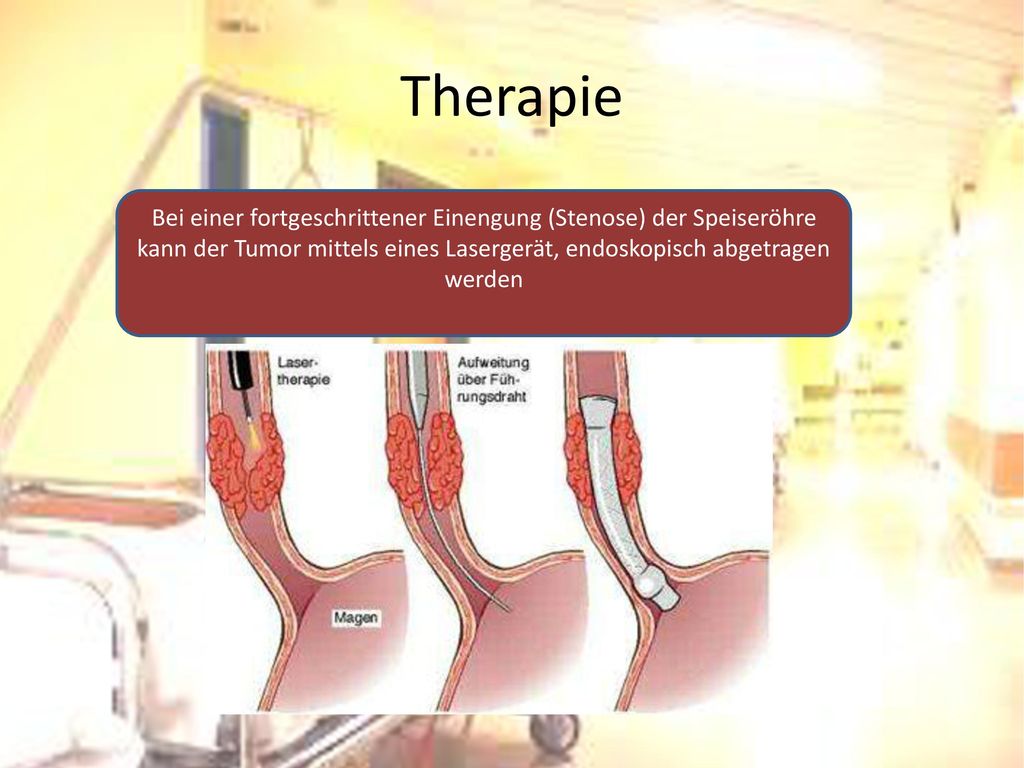 Therapie

Bei einer fortgeschrittener Einengung (Stenose) der Speiseröhre kann der Tumor mittels eines Lasergerät, endoskopisch abgetragen werden

Lasertherapie

Aufweitung über Führungsdraht

Magen